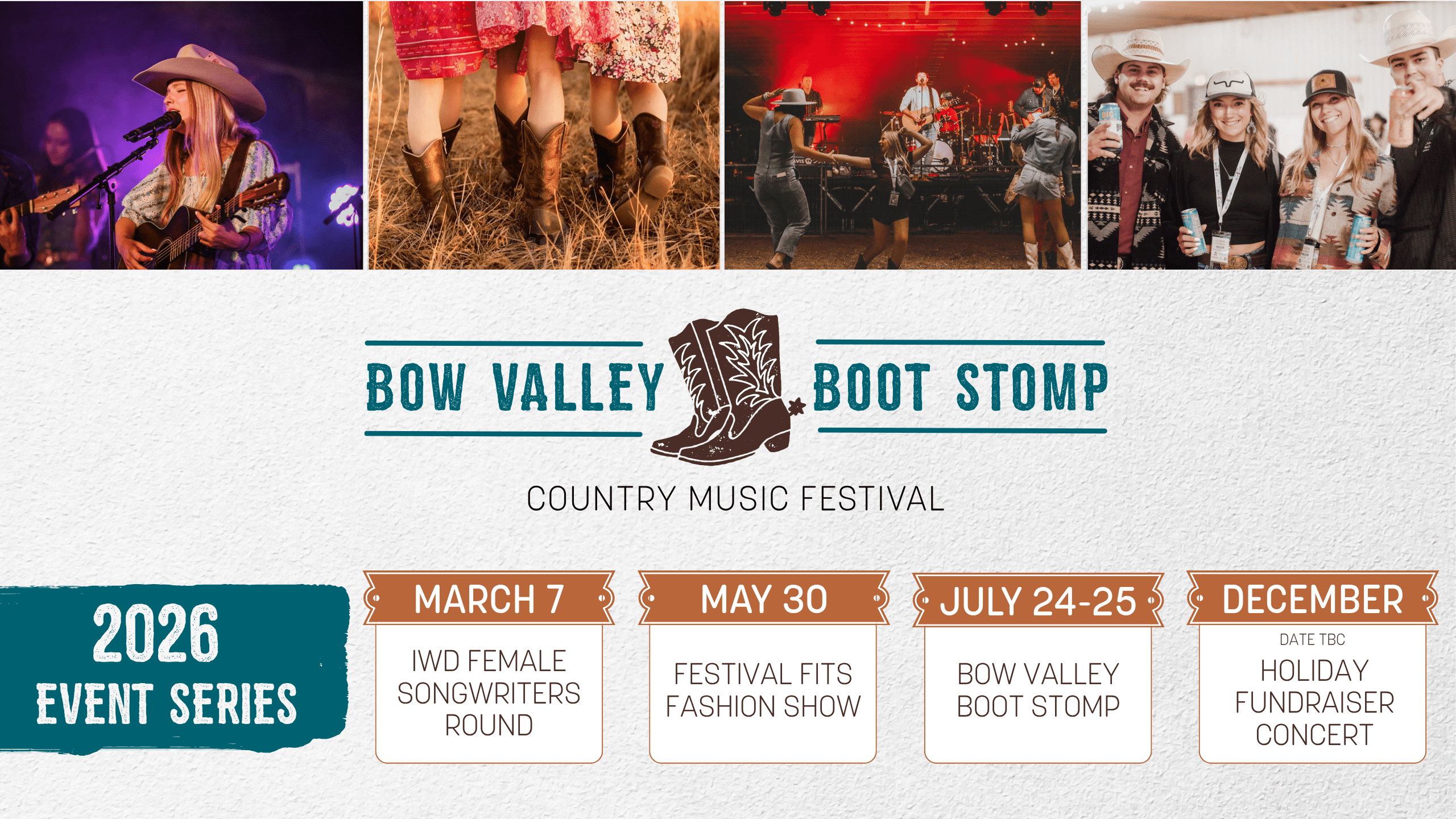 BOW VALLEY BOOT STOMP

COUNTRY MUSIC FESTIVAL

2026 EVENT SERIES

MARCH 7
IWD FEMALE SONGWRITERS ROUND

MAY 30
FESTIVAL FITS FASHION SHOW

JULY 24-25
BOW VALLEY BOOT STOMP

DECEMBER
DATE TBC
HOLIDAY FUNDRAISER CONCERT